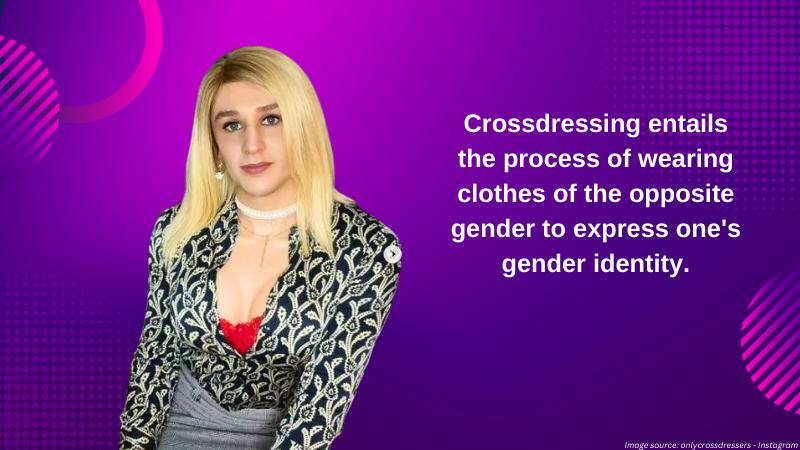 Crossdressing entails the process of wearing clothes of the opposite gender to express one's gender identity.

Image source: onlycrossdressers - Instagram